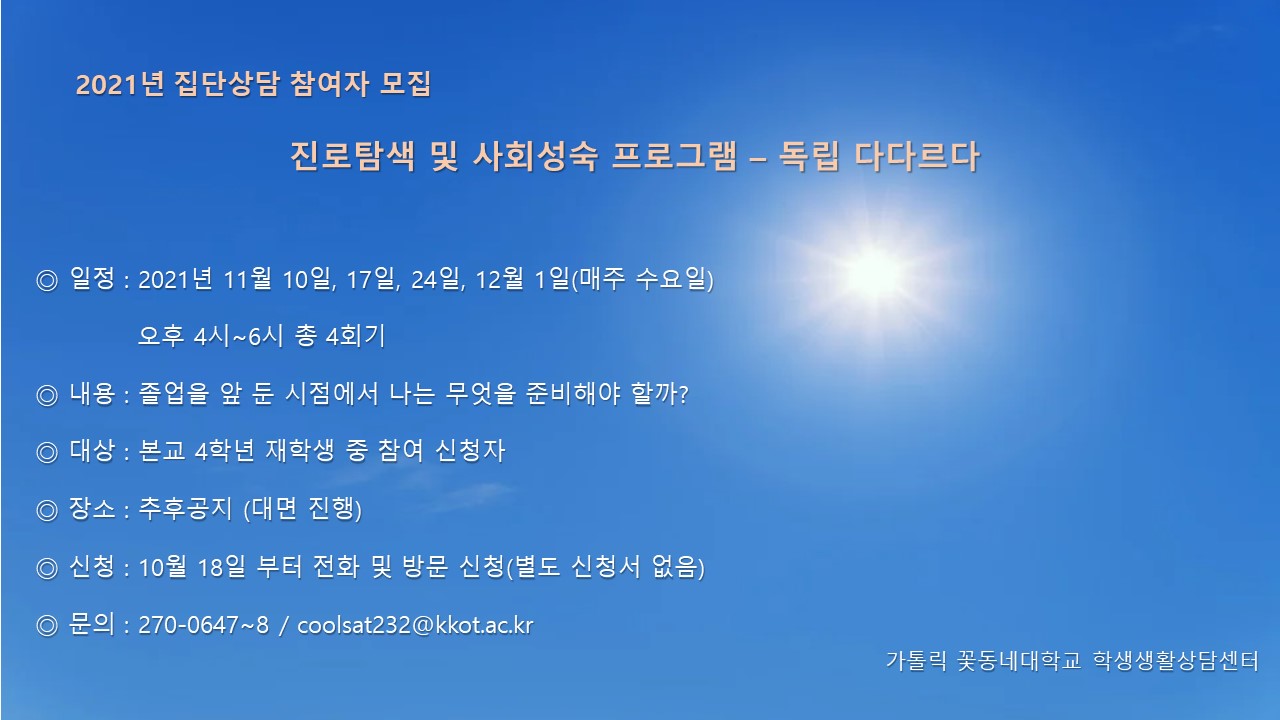 2021년 집단상담 참여자 모집

진로탐색 및 사회성숙 프로그램 – 독립 다다르다

◎ 일정 : 2021년 11월 10일, 17일, 24일, 12월 1일(매주 수요일)

오후 4시~6시 총 4회기

◎ 내용 : 졸업을 앞 둔 시점에서 나는 무엇을 준비해야 할까?

◎ 대상 : 본교 4학년 재학생 중 참여 신청자

◎ 장소 : 추후공지 (대면 진행)

◎ 신청 : 10월 18일 부터 전화 및 방문 신청(별도 신청서 없음)

◎ 문의 : 270-0647~8 / coolsat232@kkot.ac.kr

가톨릭 꽃동네대학교 학생생활상담센터